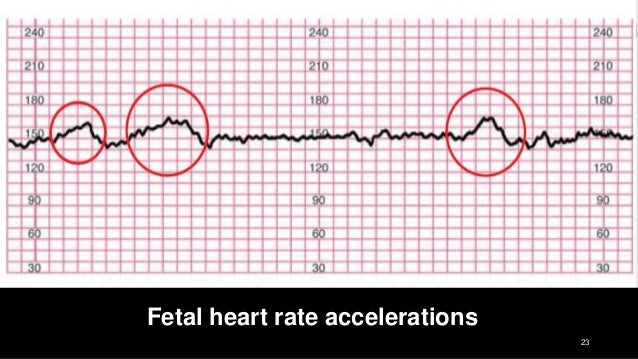 240
210
180
150
120
90
60
30

240
210
180
150
120
90
60
30

240
210
180
150
120
90
60
30

Fetal heart rate accelerations

23